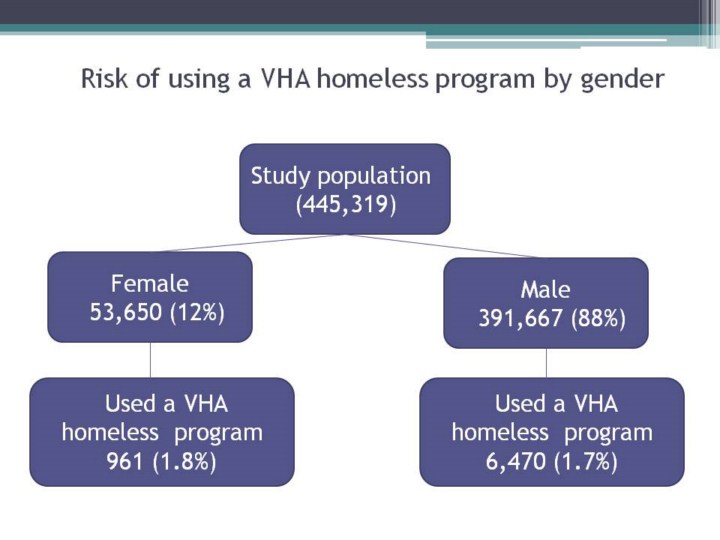 Risk of using a VHA homeless program by gender

Study population (445,319)

Female 53,650 (12%)

Male 391,667 (88%)

Used a VHA homeless program 961 (1.8%)

Used a VHA homeless program 6,470 (1.7%)